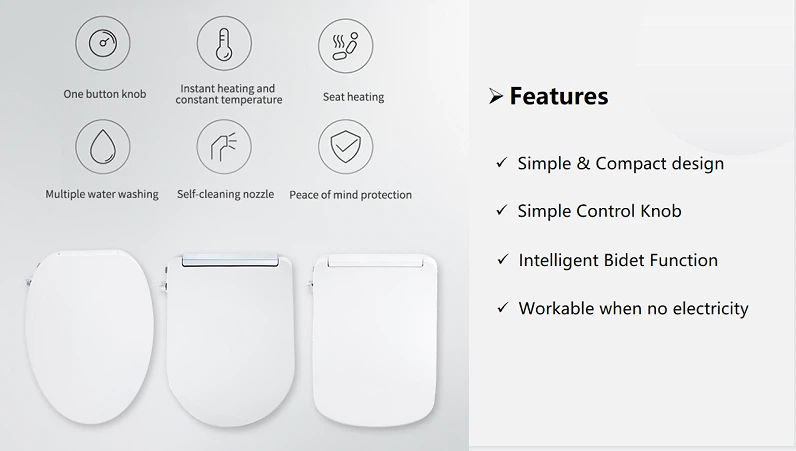 One button knob

Instant heating and constant temperature

Seat heating

Multiple water washing

Self-cleaning nozzle

Peace of mind protection

➢ Features

✓ Simple & Compact design

✓ Simple Control Knob

✓ Intelligent Bidet Function

✓ Workable when no electricity